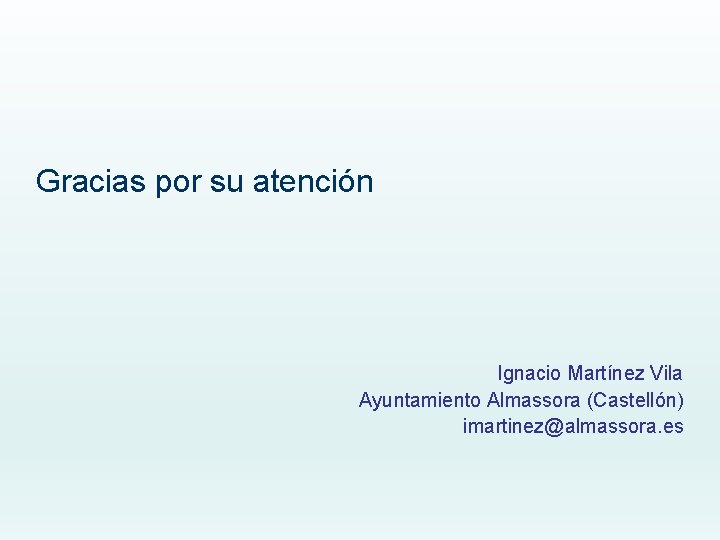 Gracias por su atención

Ignacio Martínez Vila
Ayuntamiento Almassora (Castellón)
imartinez@almassora.es